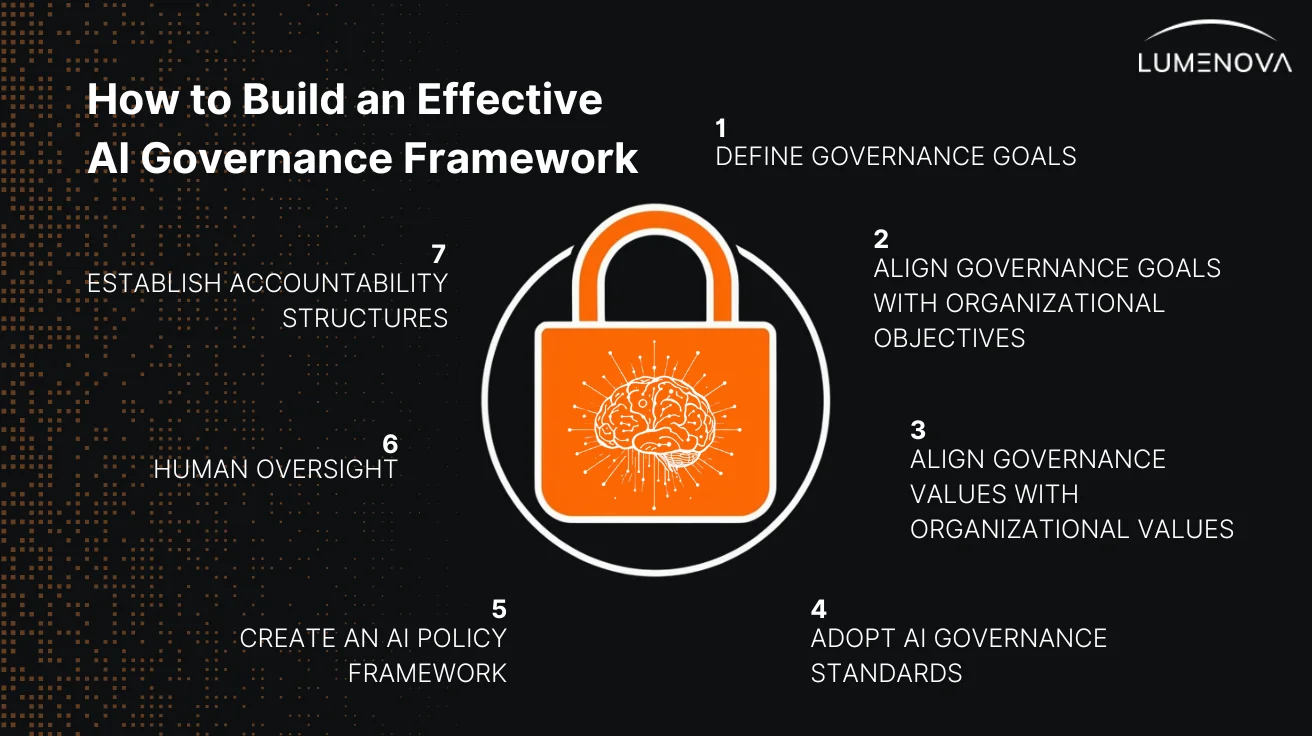 LUMENOVA

How to Build an Effective AI Governance Framework

1
DEFINE GOVERNANCE GOALS

2
ALIGN GOVERNANCE GOALS WITH ORGANIZATIONAL OBJECTIVES

3
ALIGN GOVERNANCE VALUES WITH ORGANIZATIONAL VALUES

4
ADOPT AI GOVERNANCE STANDARDS

5
CREATE AN AI POLICY FRAMEWORK

6
HUMAN OVERSIGHT

7
ESTABLISH ACCOUNTABILITY STRUCTURES